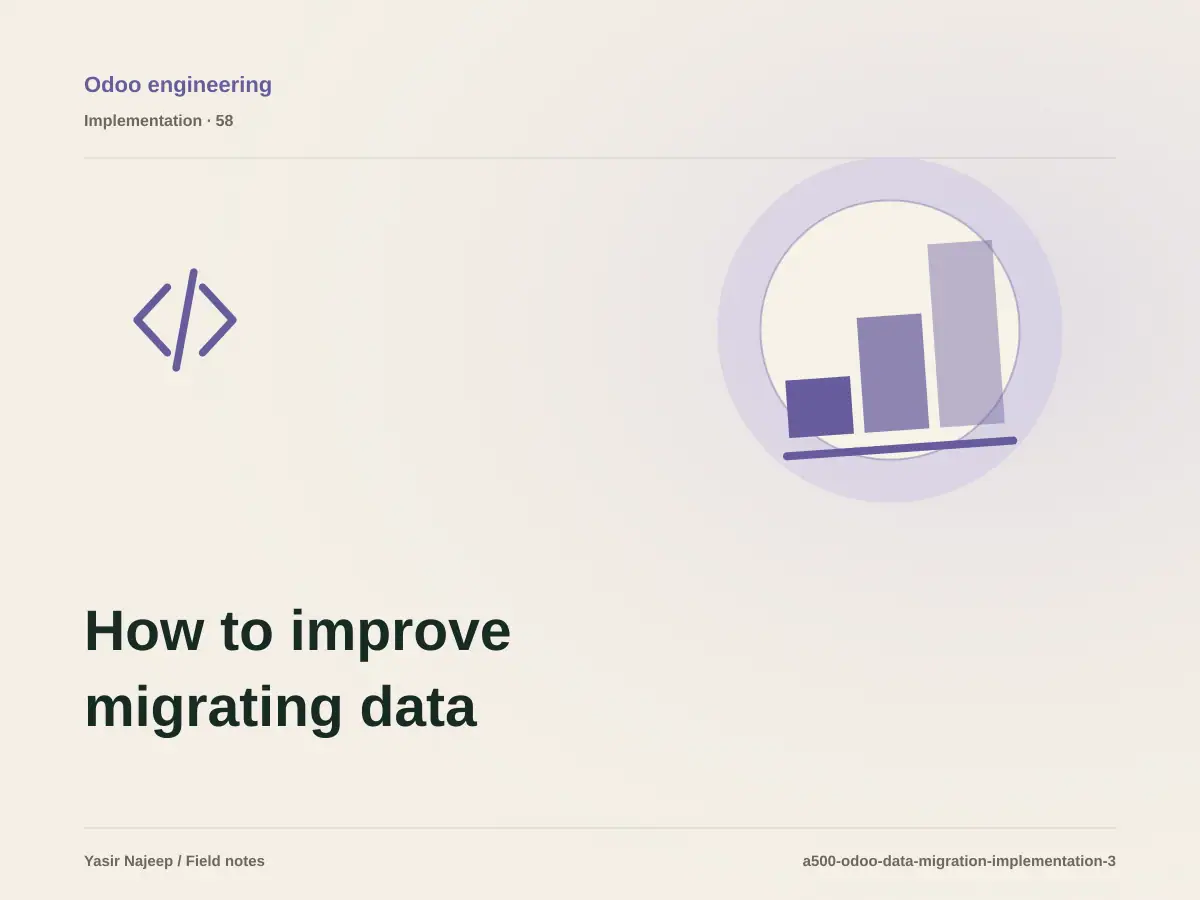 Odoo engineering
Implementation · 58

How to improve migrating data

Yasir Najeep / Field notes
a500-odoo-data-migration-implementation-3